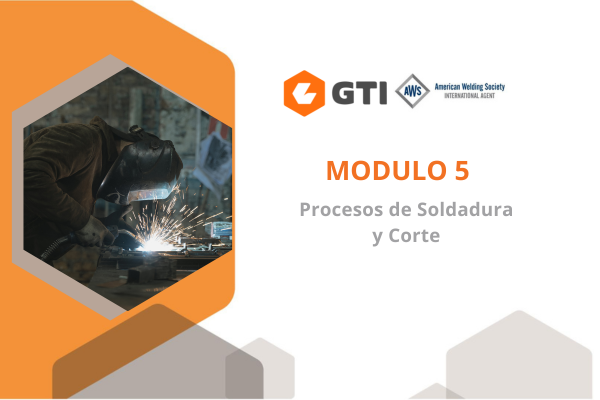 GTI
AWS
American Welding Society
INTERNATIONAL AGENT

MODULO 5

Procesos de Soldadura y Corte